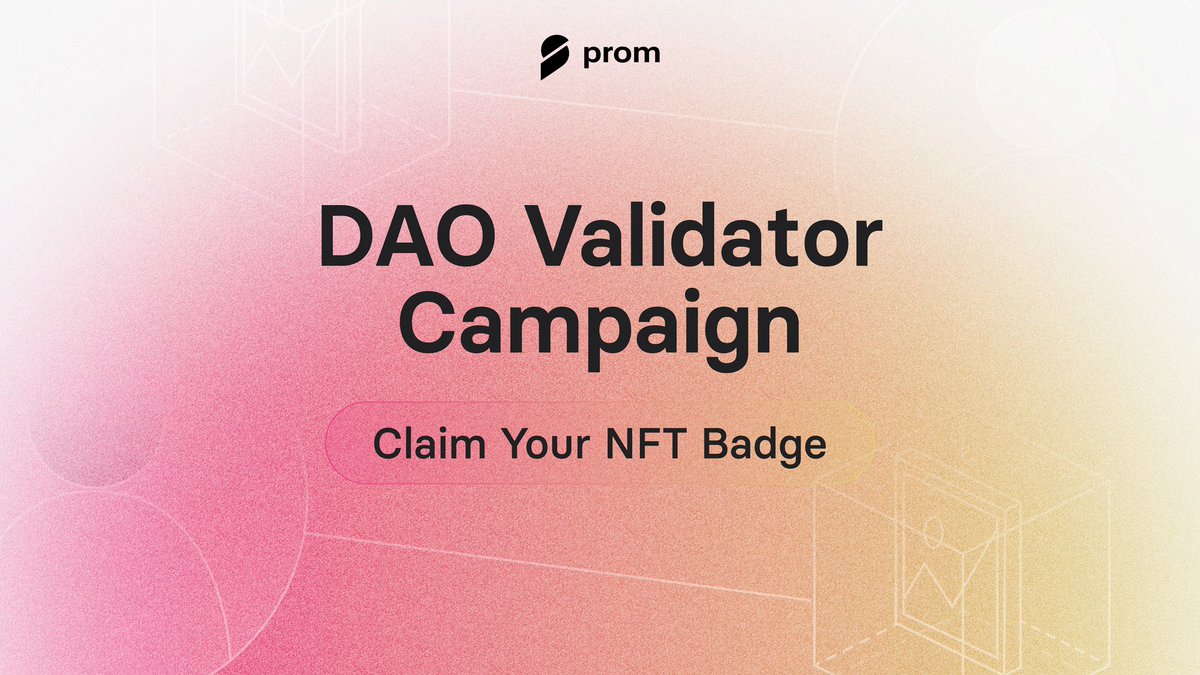 prom

DAO Validator Campaign

Claim Your NFT Badge